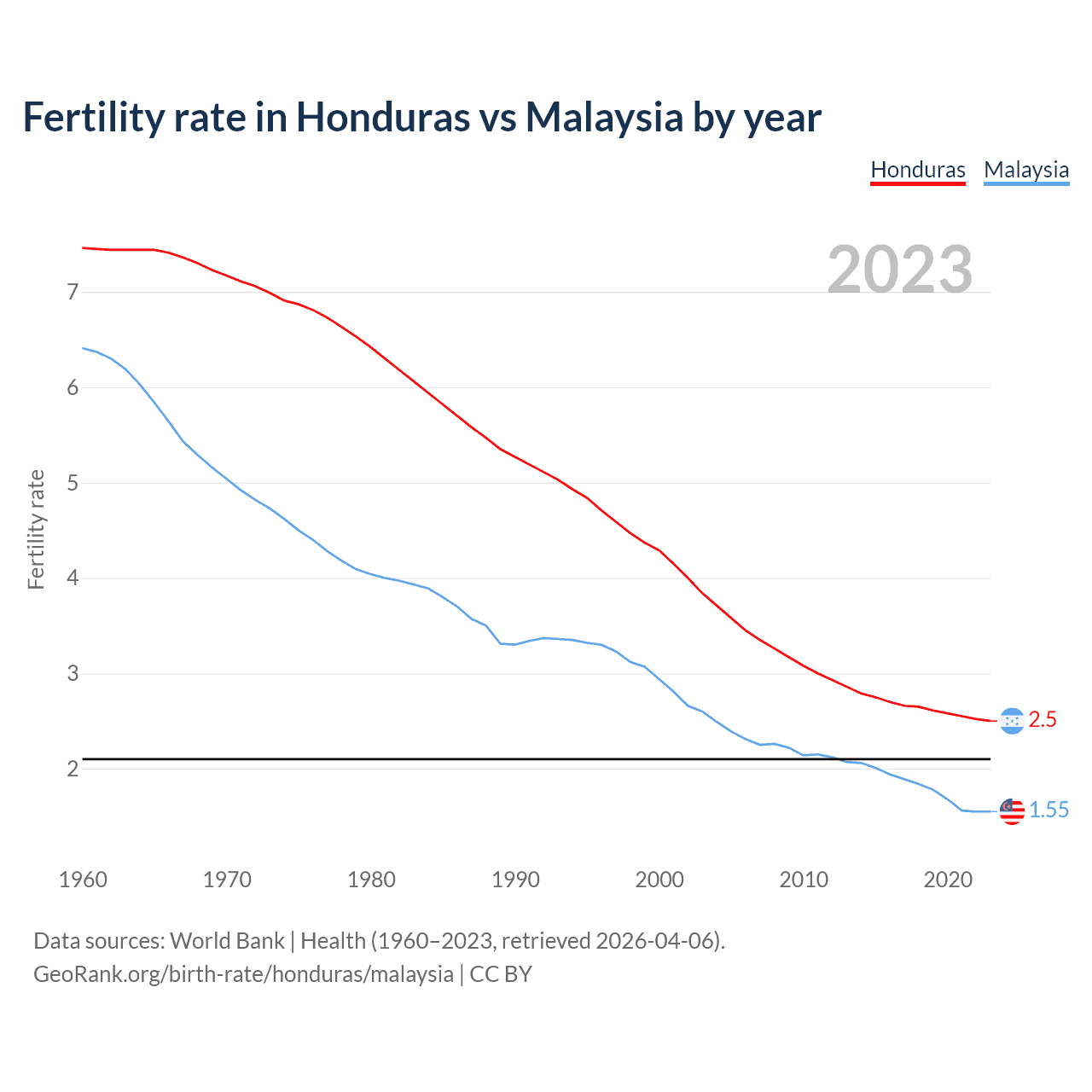 Fertility rate in Honduras vs Malaysia by year

Honduras Malaysia

2023

Fertility rate

7
6
5
4
3
2

2.5
1.55

1960 1970 1980 1990 2000 2010 2020

Data sources: World Bank | Health (1960–2023, retrieved 2026-04-06).
GeoRank.org/birth-rate/honduras/malaysia | CC BY